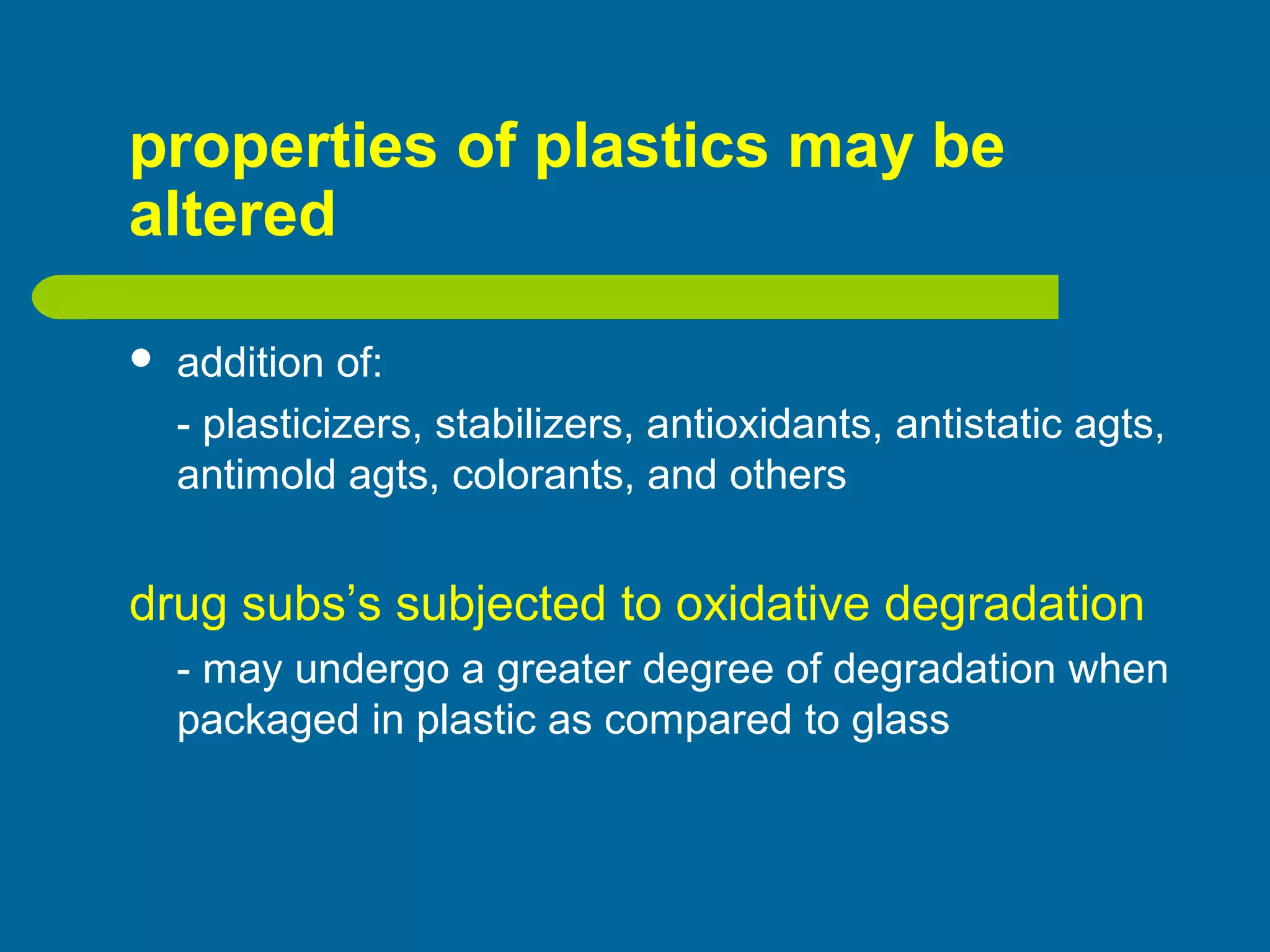 properties of plastics may be altered

• addition of:

- plasticizers, stabilizers, antioxidants, antistatic agts, antimold agts, colorants, and others

drug subs’s subjected to oxidative degradation

- may undergo a greater degree of degradation when packaged in plastic as compared to glass